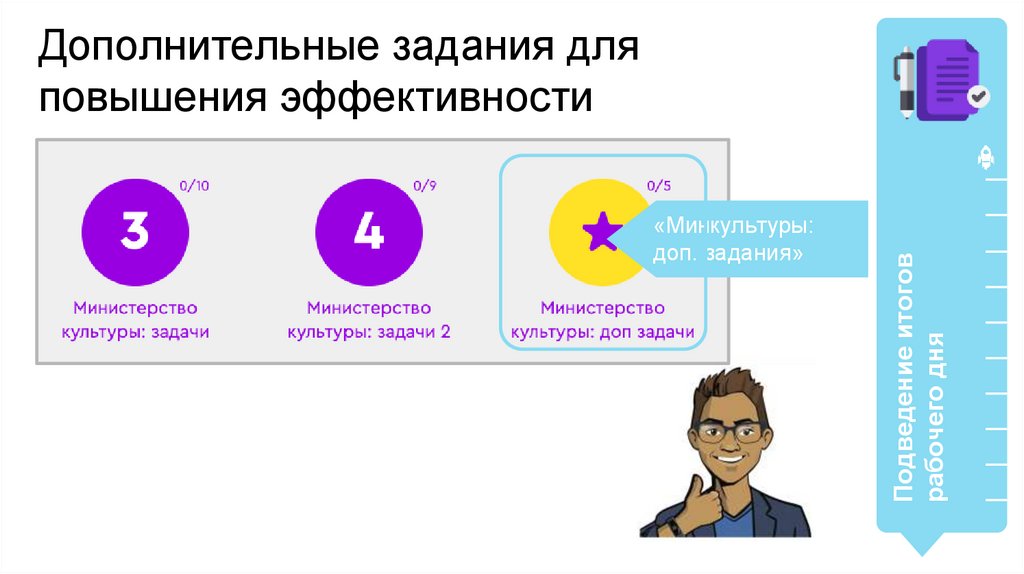 Дополнительные задания для повышения эффективности

0/10
3
Министерство культуры: задачи

0/9
4
Министерство культуры: задачи 2

0/5
Министерство культуры: доп задачи

«Минкультуры: доп. задания»

Подведение итогов рабочего дня